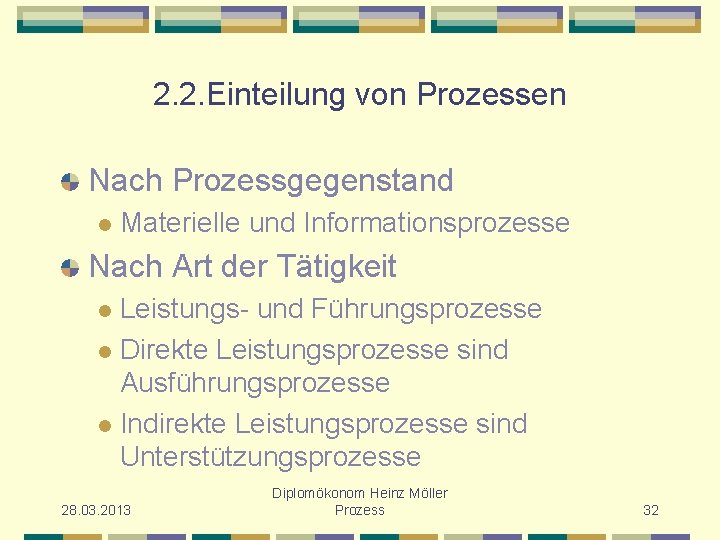 2.2.Einteilung von Prozessen

Nach Prozessgegenstand

Materielle und Informationsprozesse

Nach Art der Tätigkeit

Leistungs- und Führungsprozesse

Direkte Leistungsprozesse sind Ausführungsprozesse

Indirekte Leistungsprozesse sind Unterstützungsprozesse

28.03.2013

Diplomökonom Heinz Möller
Prozess

32